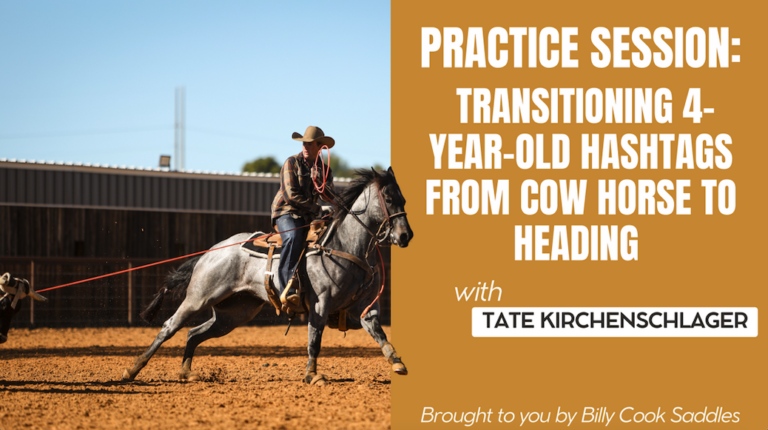 PRACTICE SESSION:
TRANSITIONING 4-YEAR-OLD HASHTAGS FROM COW HORSE TO HEADING

with
TATE KIRCHENSCHLAGER

Brought to you by Billy Cook Saddles